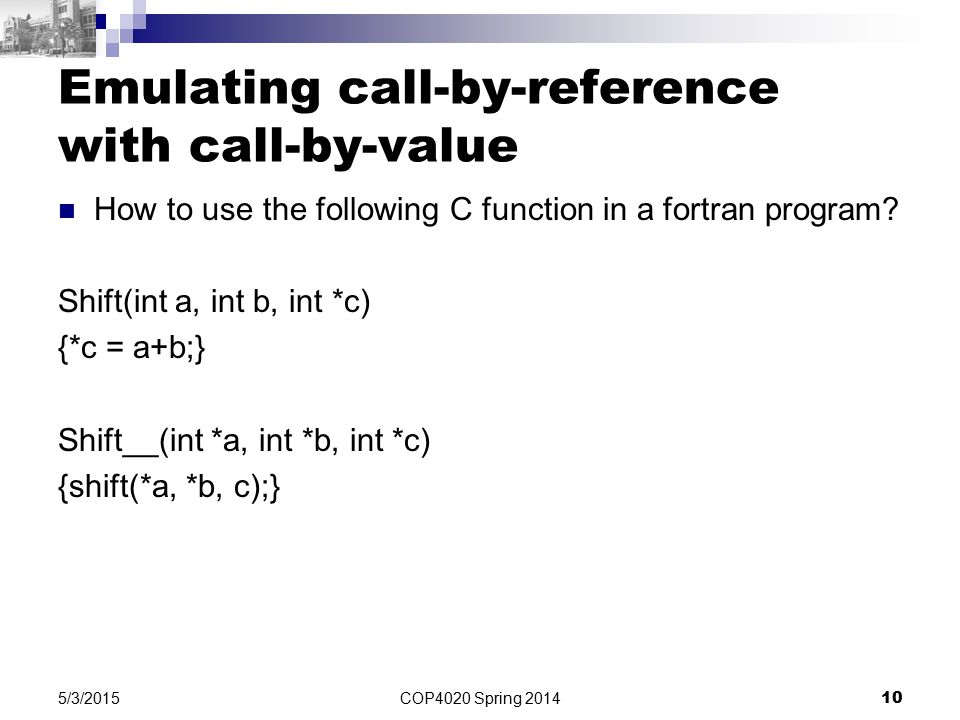 Emulating call-by-reference with call-by-value

How to use the following C function in a fortran program?

Shift(int a, int b, int *c)
{*c = a+b;}

Shift__(int *a, int *b, int *c)
{shift(*a, *b, c);}

5/3/2015

COP4020 Spring 2014

10